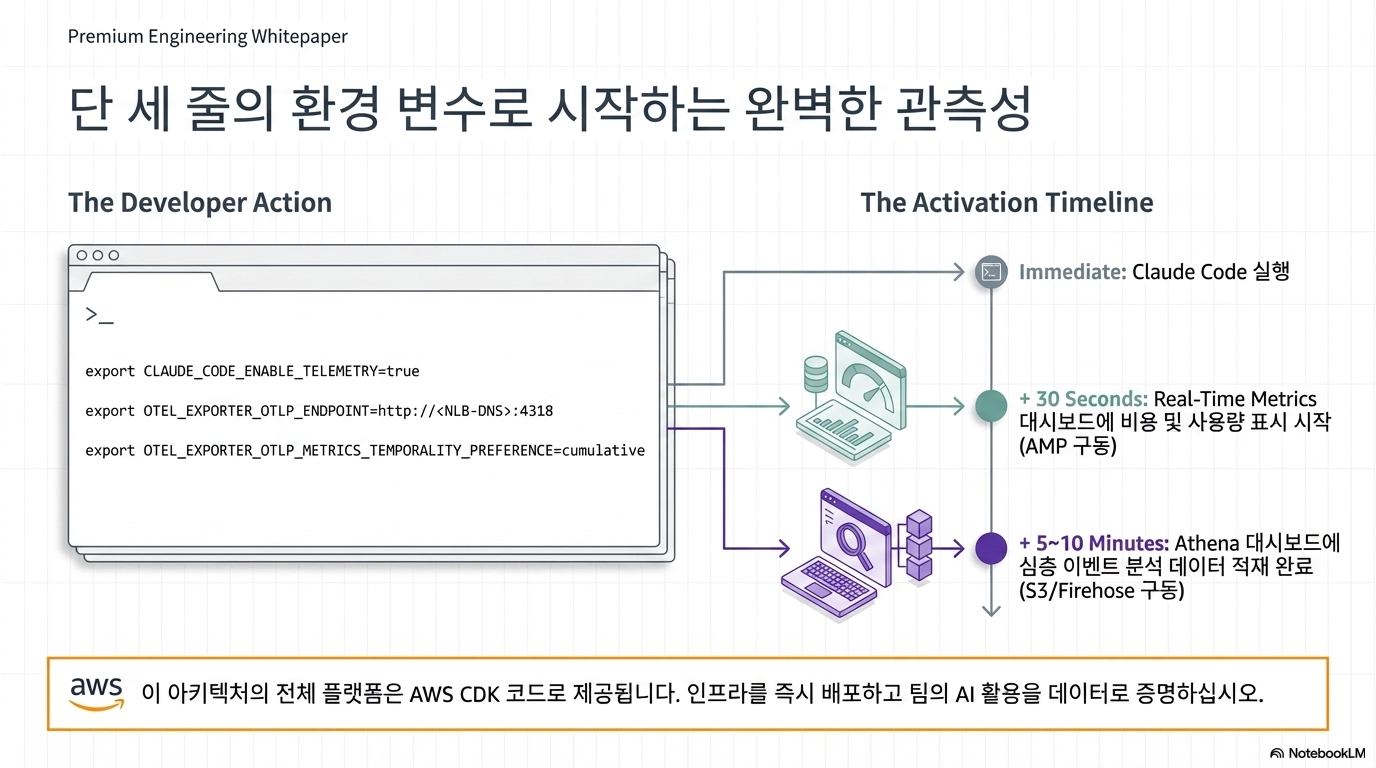 Premium Engineering Whitepaper

단 세 줄의 환경 변수로 시작하는 완벽한 관측성

The Developer Action

>_

export CLAUDE_CODE_ENABLE_TELEMETRY=true

export OTEL_EXPORTER_OTLP_ENDPOINT=http://<NLB-DNS>:4318

export OTEL_EXPORTER_OTLP_METRICS_TEMPORALITY_PREFERENCE=cumulative

The Activation Timeline

Immediate: Claude Code 실행

+ 30 Seconds: Real-Time Metrics 대시보드에 비용 및 사용량 표시 시작 (AMP 구동)

+ 5~10 Minutes: Athena 대시보드에 심층 이벤트 분석 데이터 적재 완료 (S3/Firehose 구동)

aws

이 아키텍처의 전체 플랫폼은 AWS CDK 코드로 제공됩니다. 인프라를 즉시 배포하고 팀의 AI 활용을 데이터로 증명하십시오.

NotebookLM